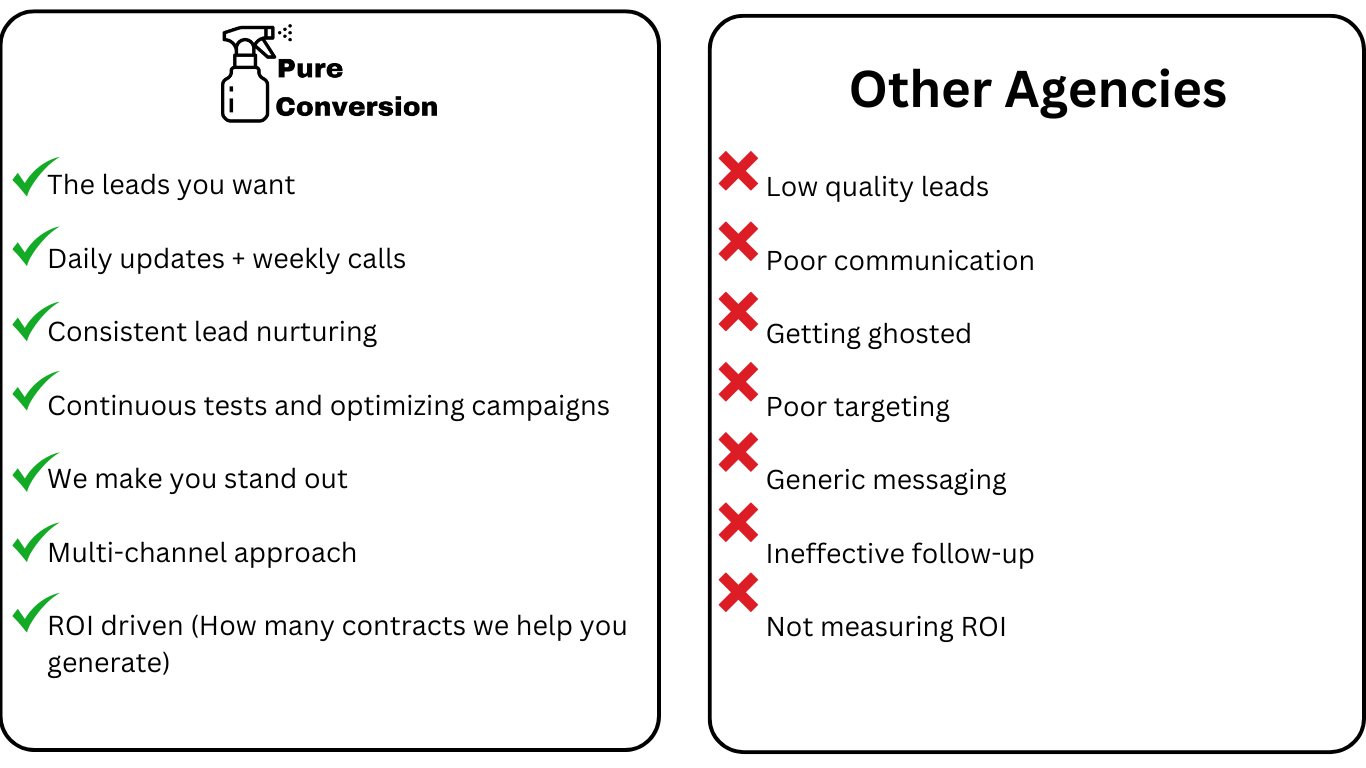 Pure Conversion

The leads you want

Daily updates + weekly calls

Consistent lead nurturing

Continuous tests and optimizing campaigns

We make you stand out

Multi-channel approach

ROI driven (How many contracts we help you generate)

Other Agencies

Low quality leads

Poor communication

Getting ghosted

Poor targeting

Generic messaging

Ineffective follow-up

Not measuring ROI